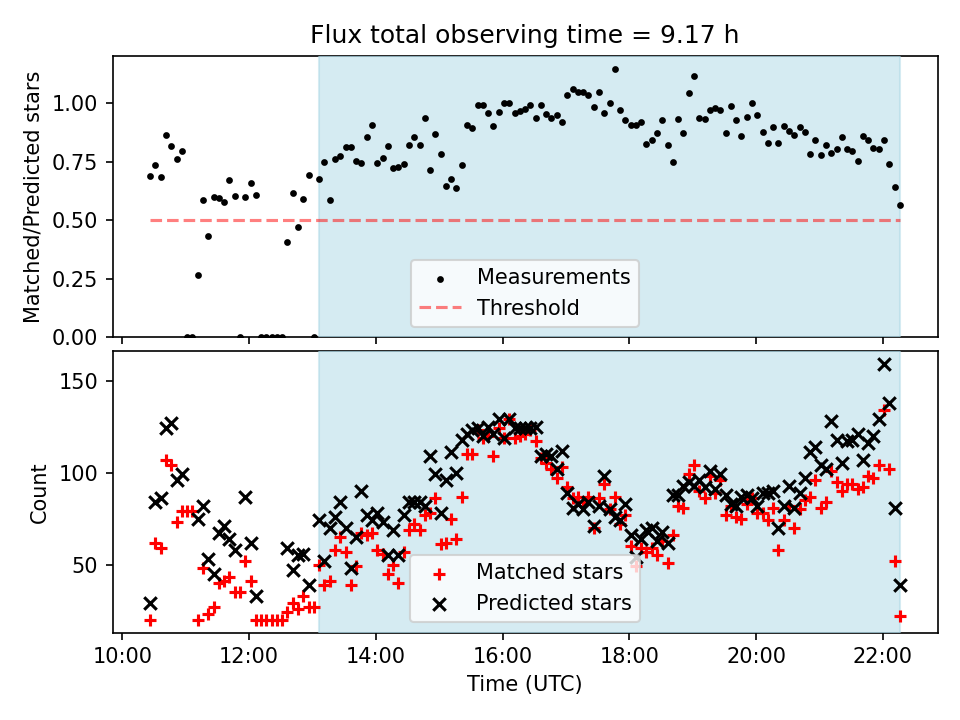 Flux total observing time = 9.17 h

Matched/Predicted stars

1.00
0.75
0.50
0.25
0.00

Measurements
Threshold

Count

150
100
50

Matched stars
Predicted stars

10:00
12:00
14:00
16:00
18:00
20:00
22:00

Time (UTC)